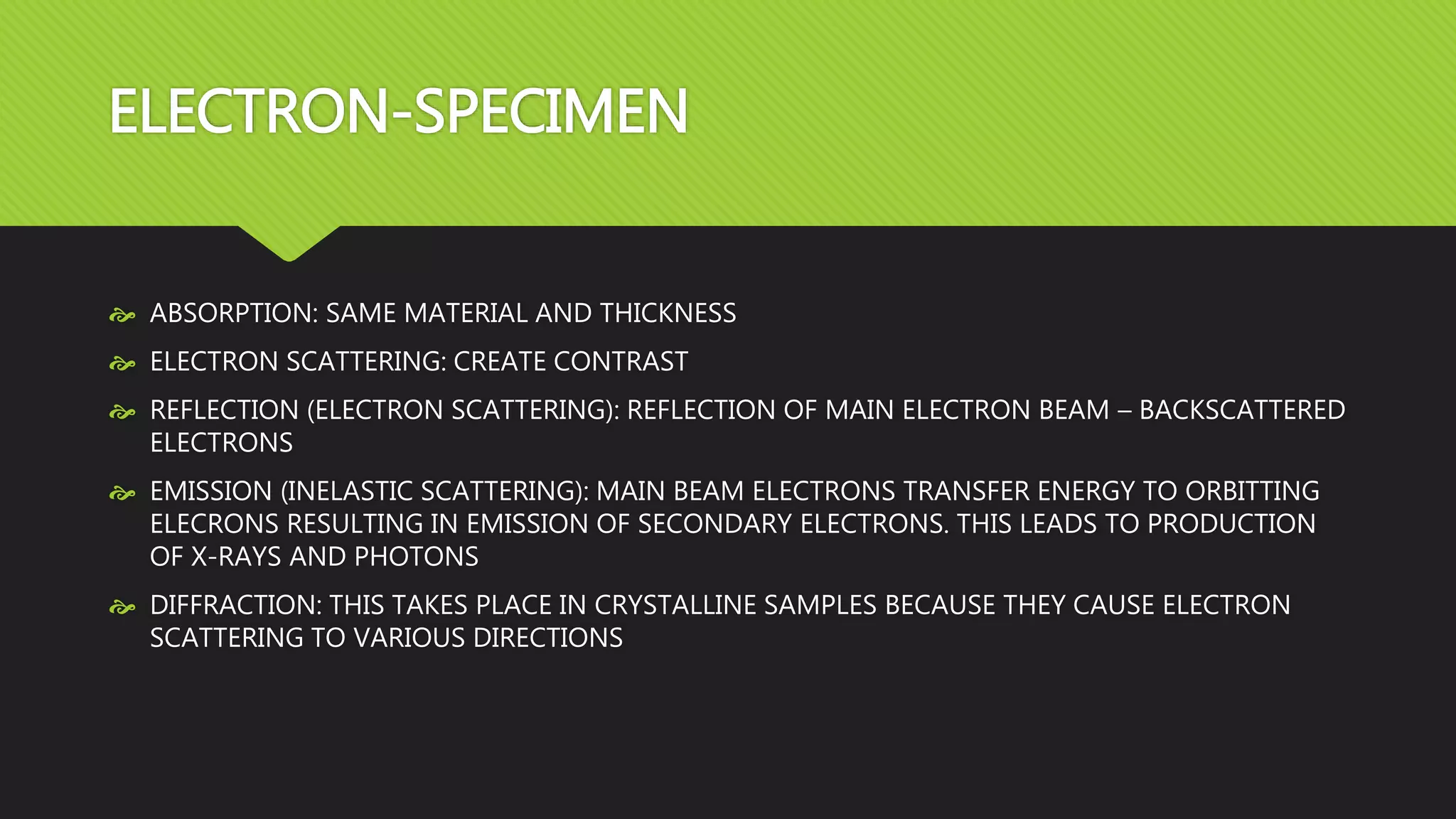 ELECTRON-SPECIMEN

ABSORPTION: SAME MATERIAL AND THICKNESS

ELECTRON SCATTERING: CREATE CONTRAST

REFLECTION (ELECTRON SCATTERING): REFLECTION OF MAIN ELECTRON BEAM – BACKSCATTERED ELECTRONS

EMISSION (INELASTIC SCATTERING): MAIN BEAM ELECTRONS TRANSFER ENERGY TO ORBITTING ELECRONS RESULTING IN EMISSION OF SECONDARY ELECTRONS. THIS LEADS TO PRODUCTION OF X-RAYS AND PHOTONS

DIFFRACTION: THIS TAKES PLACE IN CRYSTALLINE SAMPLES BECAUSE THEY CAUSE ELECTRON SCATTERING TO VARIOUS DIRECTIONS